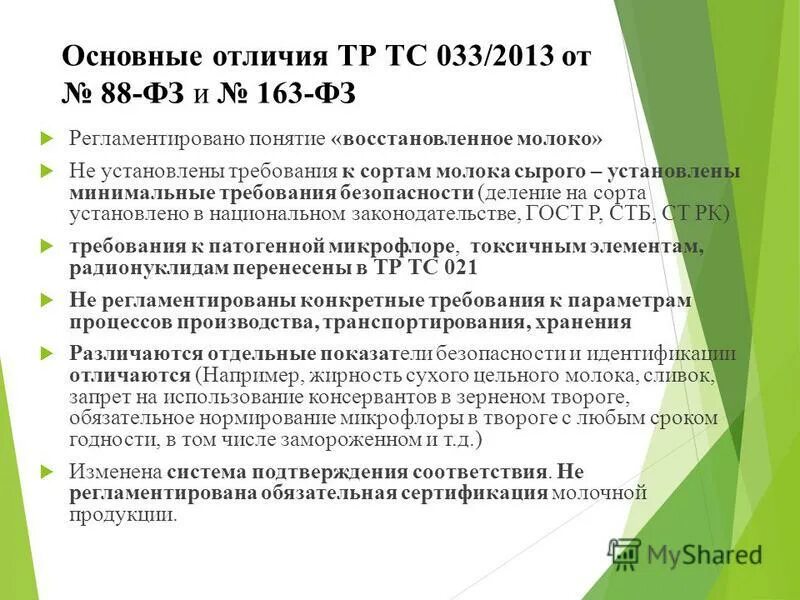 Основные отличия ТР ТС 033/2013 от № 88-ФЗ и № 163-ФЗ

Регламентировано понятие «восстановленное молоко»

Не установлены требования к сортам молока сырого – установлены минимальные требования безопасности (деление на сорта установлено в национальном законодательстве, ГОСТ Р, СТБ, СТ РК)

требования к патогенной микрофлоре, токсичным элементам, радионуклидам перенесены в ТР ТС 021

Не регламентированы конкретные требования к параметрам процессов производства, транспортирования, хранения

Различаются отдельные показатели безопасности и идентификации отличаются (Например, жирность сухого цельного молока, сливок, запрет на использование консервантов в зерненом твороге, обязательное нормирование микрофлоры в твороге с любым сроком годности, в том числе замороженном и т.д.)

Изменена система подтверждения соответствия. Не регламентирована обязательная сертификация молочной продукции.

MyShared